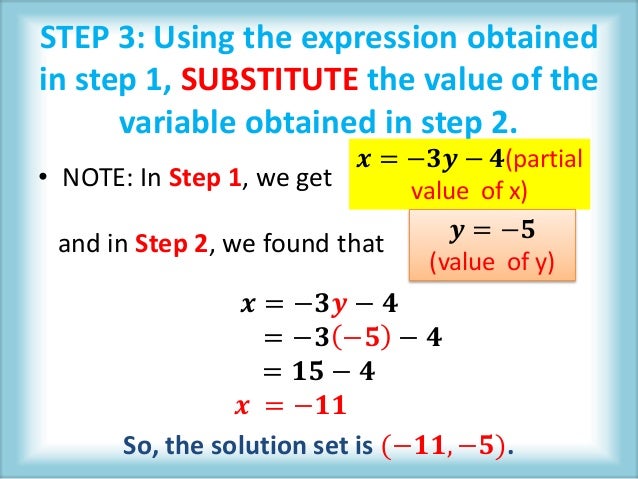 STEP 3: Using the expression obtained in step 1, SUBSTITUTE the value of the variable obtained in step 2.

• NOTE: In Step 1, we get $x = -3y - 4$(partial value of x)

and in Step 2, we found that $y = -5$ (value of y)

$x = -3y - 4$
$= -3(-5) - 4$
$= 15 - 4$
$x = -11$

So, the solution set is $(-11, -5)$.